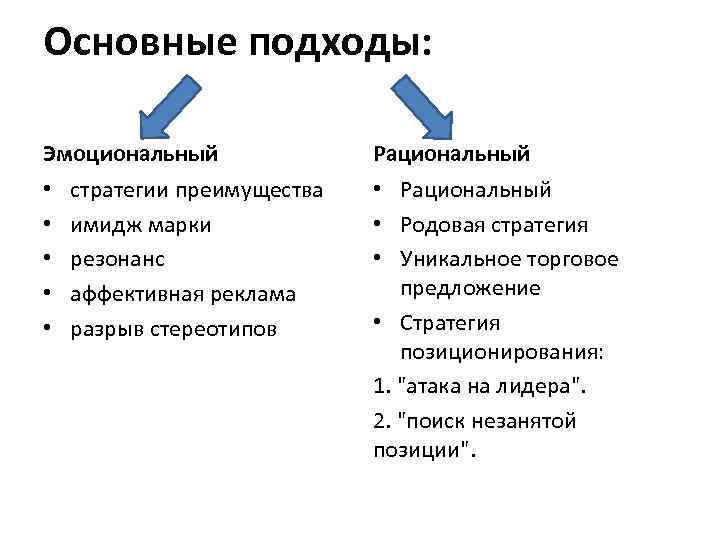 Основные подходы:

Эмоциональный
• стратегии преимущества
• имидж марки
• резонанс
• аффективная реклама
• разрыв стереотипов

Рациональный
• Рациональный
• Родовая стратегия
• Уникальное торговое предложение
• Стратегия позиционирования:
1. "атака на лидера".
2. "поиск незанятой позиции".